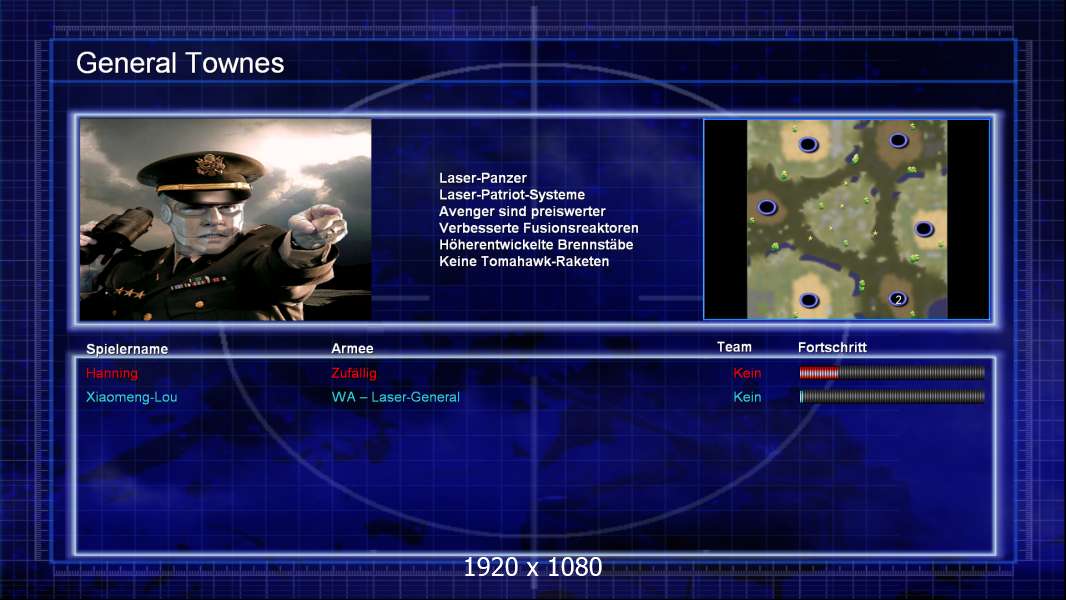 General Townes

Laser-Panzer
Laser-Patriot-Systeme
Avenger sind preiswerter
Verbesserte Fusionsreaktoren
Höherentwickelte Brennstäbe
Keine Tomahawk-Raketen

2

| Spielername | Armee | Team | Fortschritt |
|---|---|---|---|
| Hanning | Zufällig | Kein | |
| Xiaomeng-Lou | WA – Laser-General | Kein | |

1920 x 1080